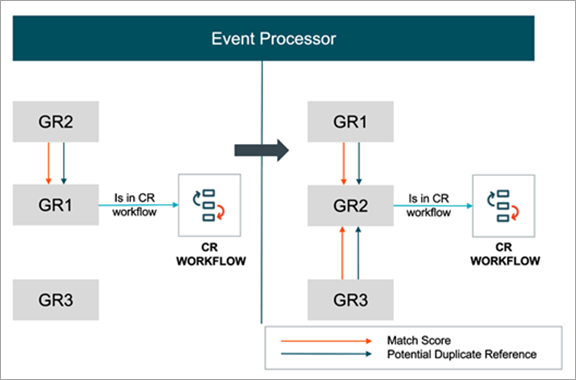 Event Processor

GR2

GR1

Is in CR workflow

CR WORKFLOW

GR3

GR1

GR2

Is in CR workflow

CR WORKFLOW

GR3

Match Score
Potential Duplicate Reference